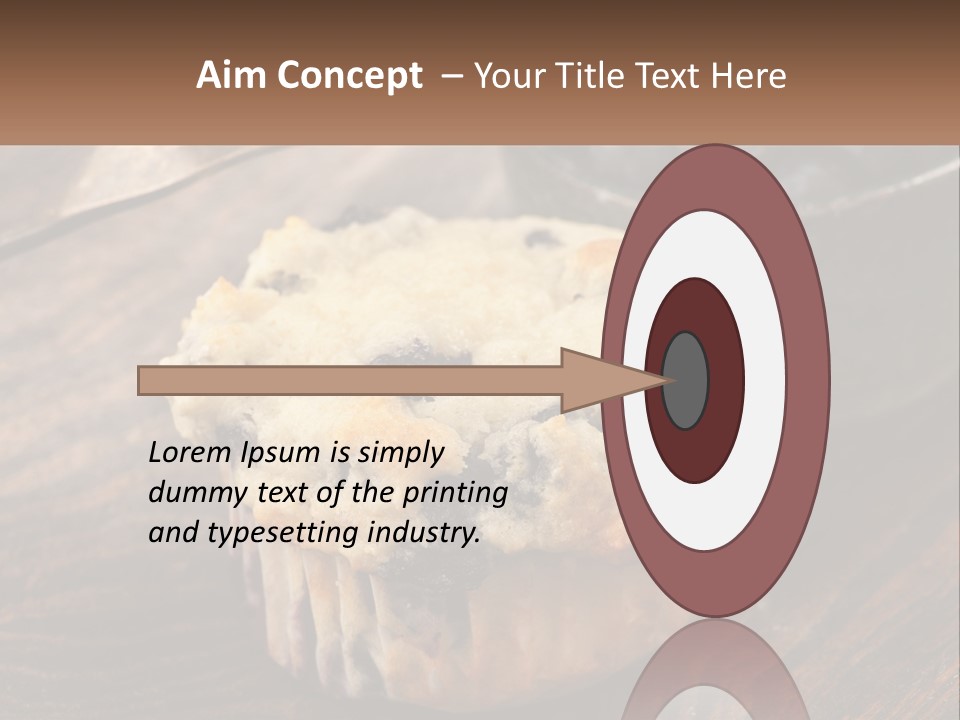 Aim Concept – Your Title Text Here

Lorem Ipsum is simply dummy text of the printing and typesetting industry.